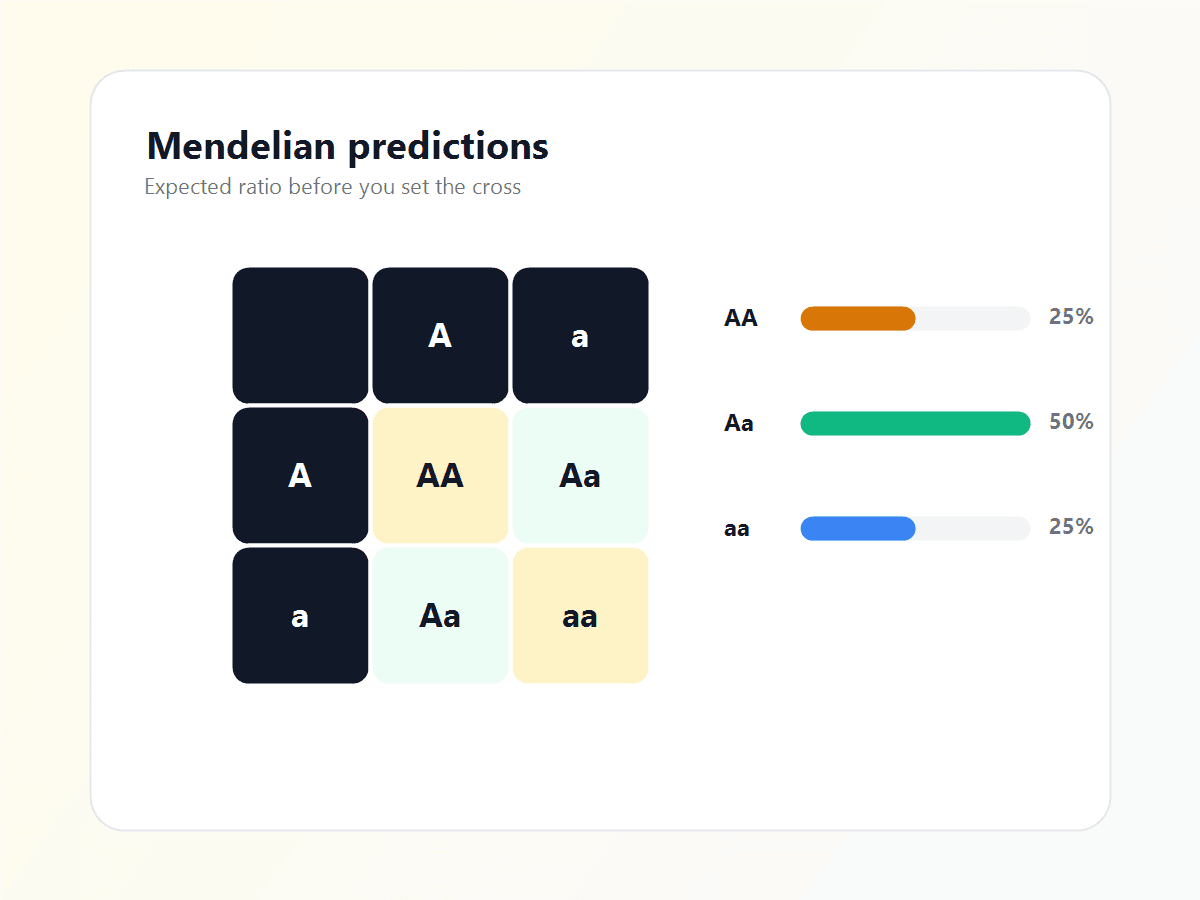 Mendelian predictions
Expected ratio before you set the cross

|  | A | a |
|---|---|---|
| A | AA | Aa |
| a | Aa | aa |

AA 25%

Aa 50%

aa 25%